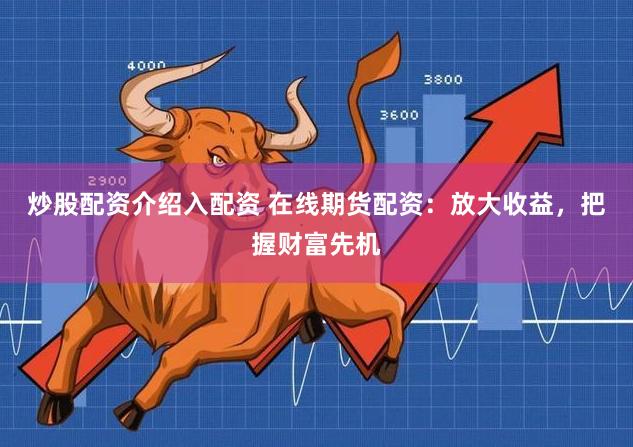 4000

3800

3600

2900

炒股配资介绍入配资 在线期货配资：放大收益，把握财富先机